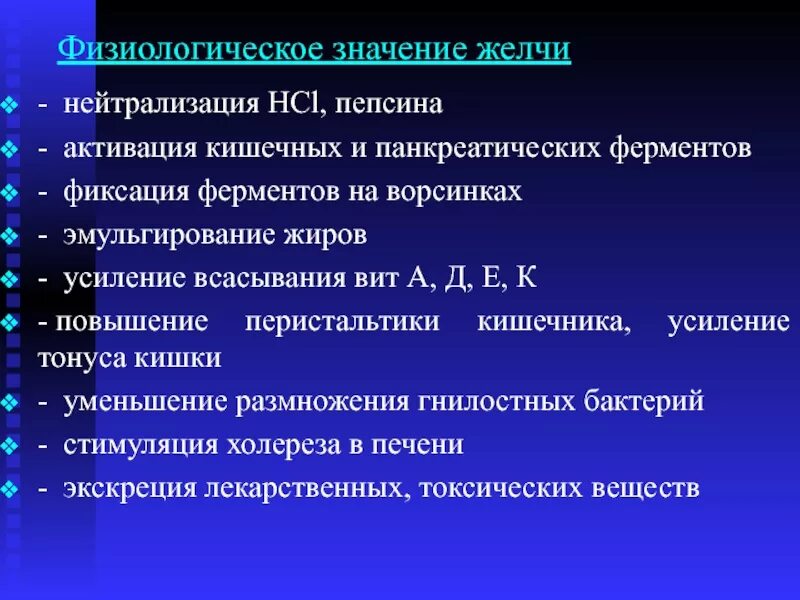 Физиологическое значение желчи

- нейтрализация $HCl$, пепсина
- активация кишечных и панкреатических ферментов
- фиксация ферментов на ворсинках
- эмульгирование жиров
- усиление всасывания вит А, Д, Е, К
- повышение перистальтики кишечника, усиление тонуса кишки
- уменьшение размножения гнилостных бактерий
- стимуляция холереза в печени
- экскреция лекарственных, токсических веществ